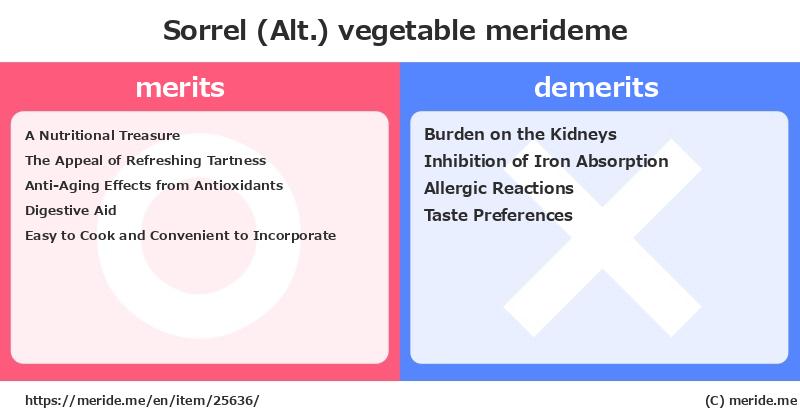 Sorrel (Alt.) vegetable merideme

merits

A Nutritional Treasure
The Appeal of Refreshing Tartness
Anti-Aging Effects from Antioxidants
Digestive Aid
Easy to Cook and Convenient to Incorporate

demerits

Burden on the Kidneys
Inhibition of Iron Absorption
Allergic Reactions
Taste Preferences

https://meride.me/en/item/25636/

(C) meride.me